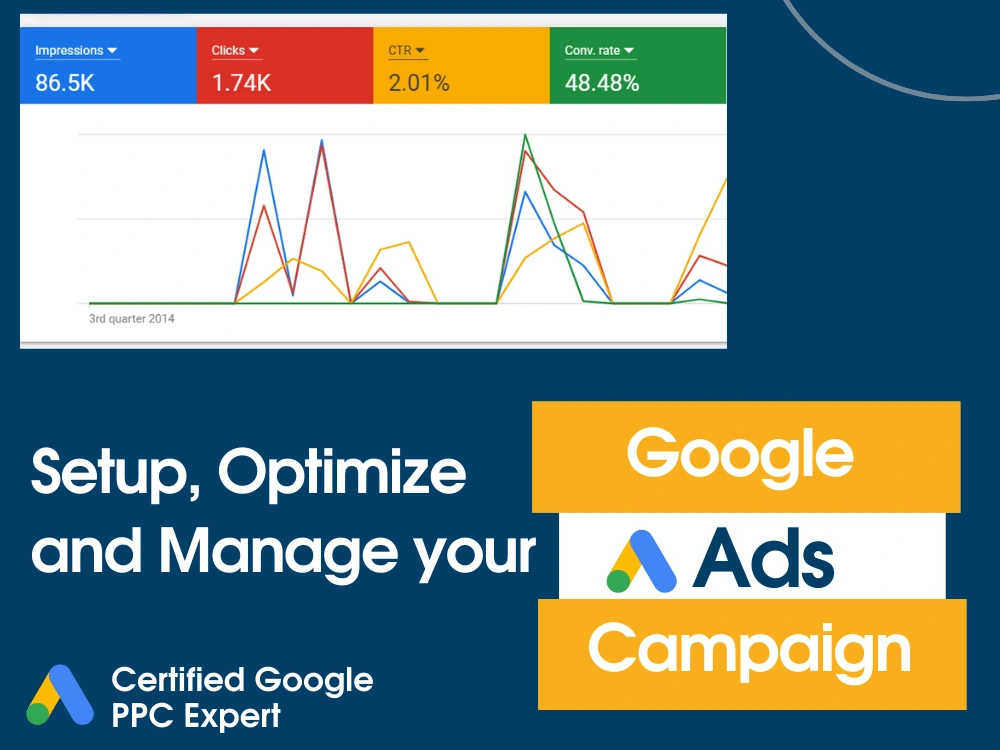 Impressions
86.5K

Clicks
1.74K

CTR
2.01%

Conv. rate
48.48%

3rd quarter 2014

Setup, Optimize and Manage your

Google
Ads
Campaign

Certified Google PPC Expert